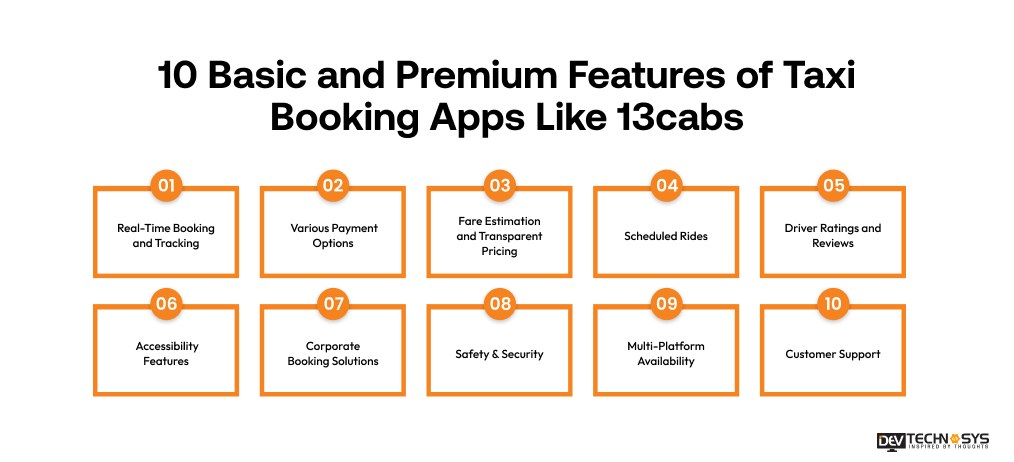 10 Basic and Premium Features of Taxi Booking Apps Like 13cabs

01
Real-Time Booking and Tracking

02
Various Payment Options

03
Fare Estimation and Transparent Pricing

04
Scheduled Rides

05
Driver Ratings and Reviews

06
Accessibility Features

07
Corporate Booking Solutions

08
Safety & Security

09
Multi-Platform Availability

10
Customer Support

DEV TECHNOSYS
INSPIRED BY THOUGHTS